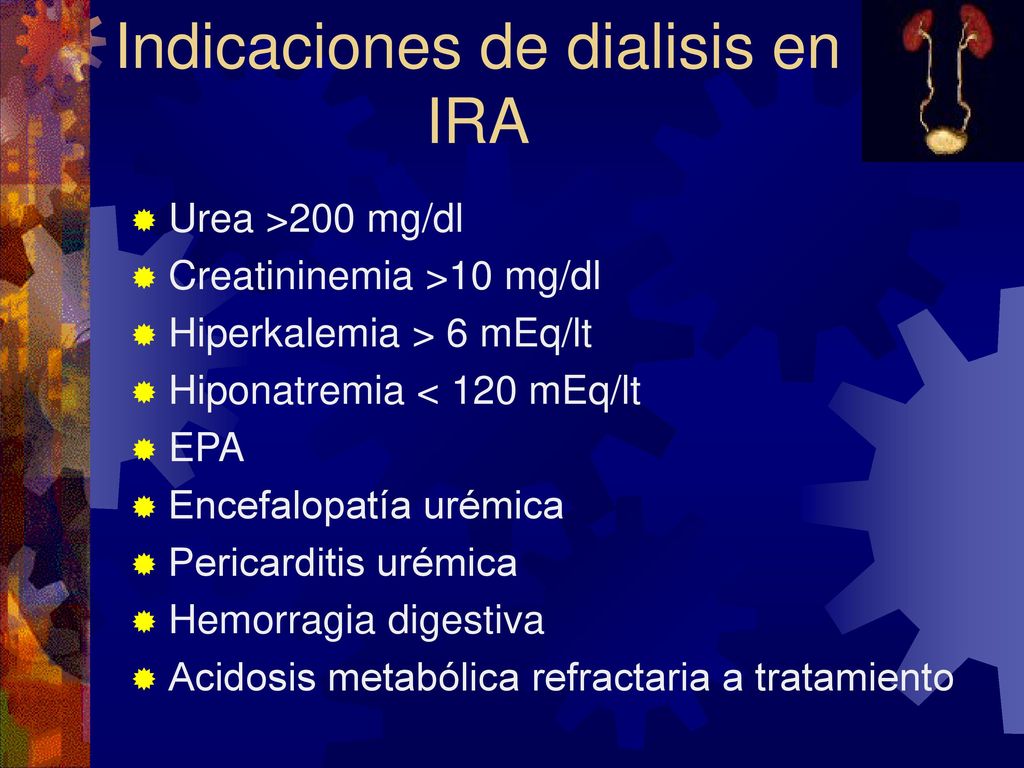 Indicaciones de dialisis en IRA

Urea >200 mg/dl
Creatininemia >10 mg/dl
Hiperkalemia > 6 mEq/lt
Hiponatremia < 120 mEq/lt
EPA
Encefalopatía urémica
Pericarditis urémica
Hemorragia digestiva
Acidosis metabólica refractaria a tratamiento